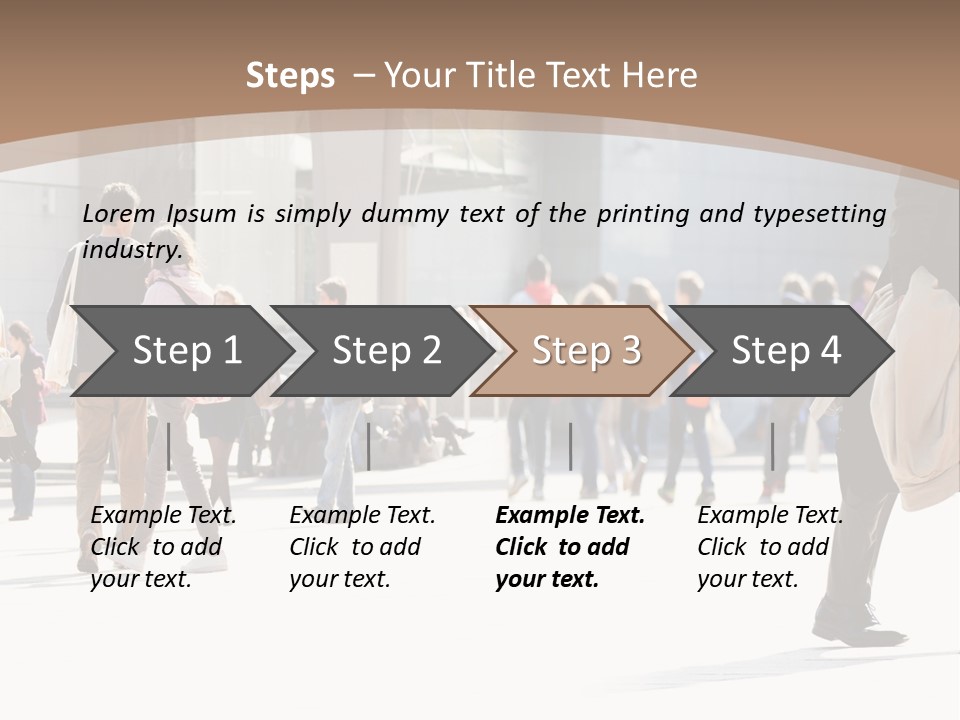 Steps – Your Title Text Here

Lorem Ipsum is simply dummy text of the printing and typesetting industry.

Step 1

Step 2

Step 3

Step 4

Example Text. Click to add your text.

Example Text. Click to add your text.

Example Text. Click to add your text.

Example Text. Click to add your text.